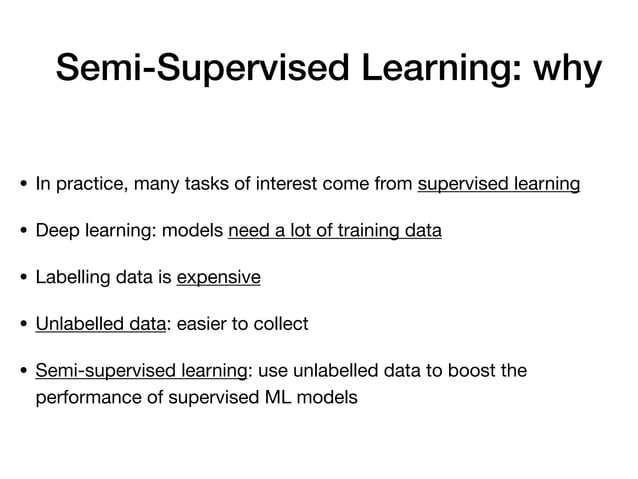 Semi-Supervised Learning: why

• In practice, many tasks of interest come from supervised learning

• Deep learning: models need a lot of training data

• Labelling data is expensive

• Unlabelled data: easier to collect

• Semi-supervised learning: use unlabelled data to boost the performance of supervised ML models